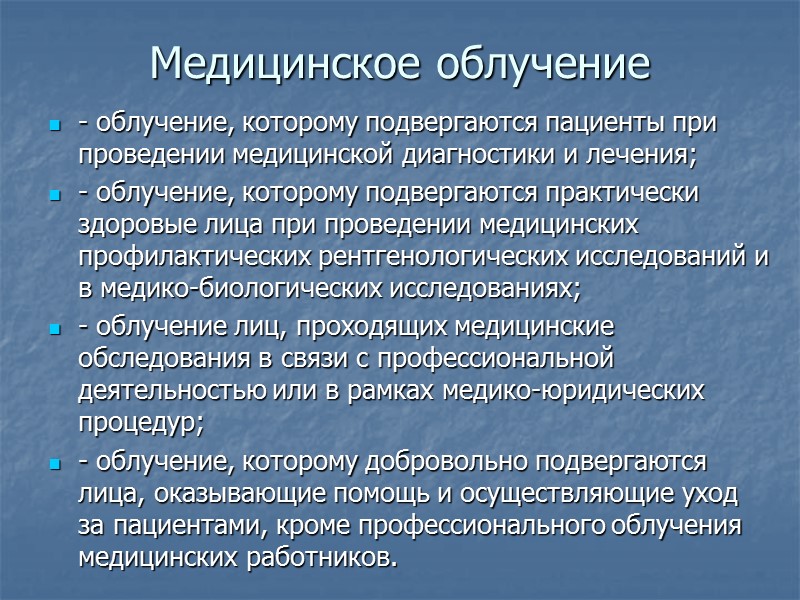 Медицинское облучение

- облучение, которому подвергаются пациенты при проведении медицинской диагностики и лечения;

- облучение, которому подвергаются практически здоровые лица при проведении медицинских профилактических рентгенологических исследований и в медико-биологических исследованиях;

- облучение лиц, проходящих медицинские обследования в связи с профессиональной деятельностью или в рамках медико-юридических процедур;

- облучение, которому добровольно подвергаются лица, оказывающие помощь и осуществляющие уход за пациентами, кроме профессионального облучения медицинских работников.